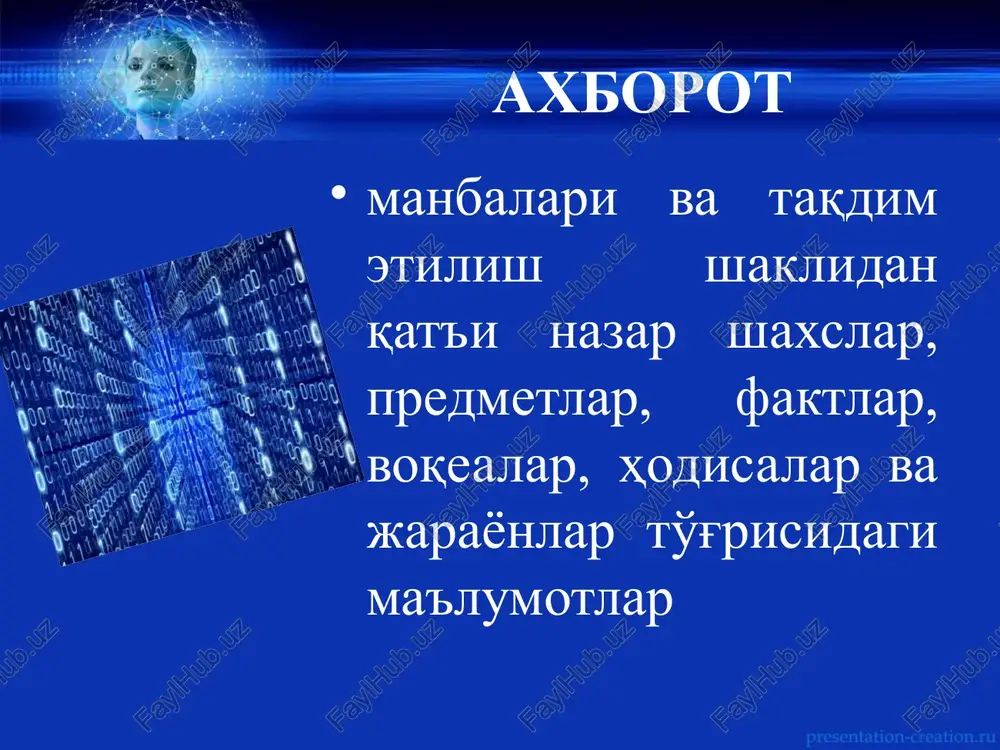 АХБОРОТ

• манбалари ва тақдим этилиш шаклидан қатъи назар шахслар, предметлар, фактлар, воқеалар, ҳодисалар ва жараёнлар тўғрисидаги маълумотлар

FaylHub.uz

presentation-creation.ru